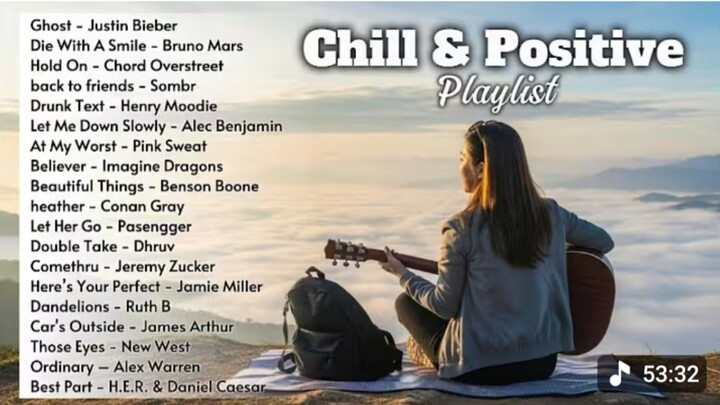 Ghost - Justin Bieber
Die With A Smile - Bruno Mars
Hold On - Chord Overstreet
back to friends - Sombr
Drunk Text - Henry Moodie
Let Me Down Slowly - Alec Benjamin
At My Worst - Pink Sweat
Believer - Imagine Dragons
Beautiful Things - Benson Boone
heather - Conan Gray
Let Her Go - Pasengger
Double Take - Dhruv
Comethru - Jeremy Zucker
Here's Your Perfect - Jamie Miller
Dandelions - Ruth B
Car's Outside - James Arthur
Those Eyes - New West
Ordinary — Alex Warren
Best Part - H.E.R. & Daniel Caesar

Chill & Positive
Playlist

53:32